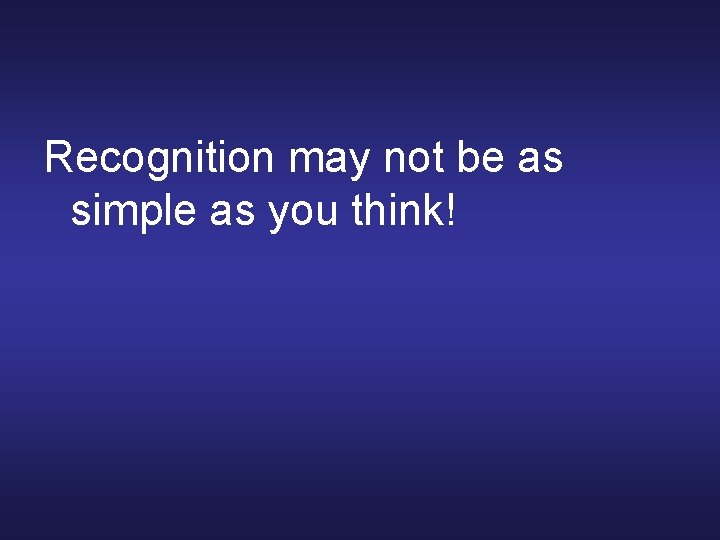 Recognition may not be as simple as you think!